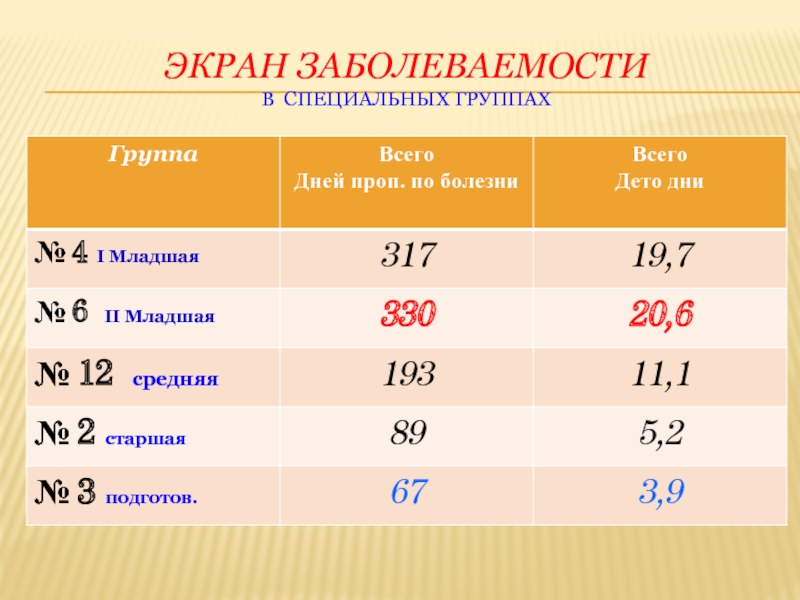 ЭКРАН ЗАБОЛЕВАЕМОСТИ
В СПЕЦИАЛЬНЫХ ГРУППАХ

| Группа | Всего Дней проп. по болезни | Всего Дето дни |
|---|---|---|
| № 4 I Младшая | 317 | 19,7 |
| № 6 II Младшая | 330 | 20,6 |
| № 12 средняя | 193 | 11,1 |
| № 2 старшая | 89 | 5,2 |
| № 3 подготов. | 67 | 3,9 |